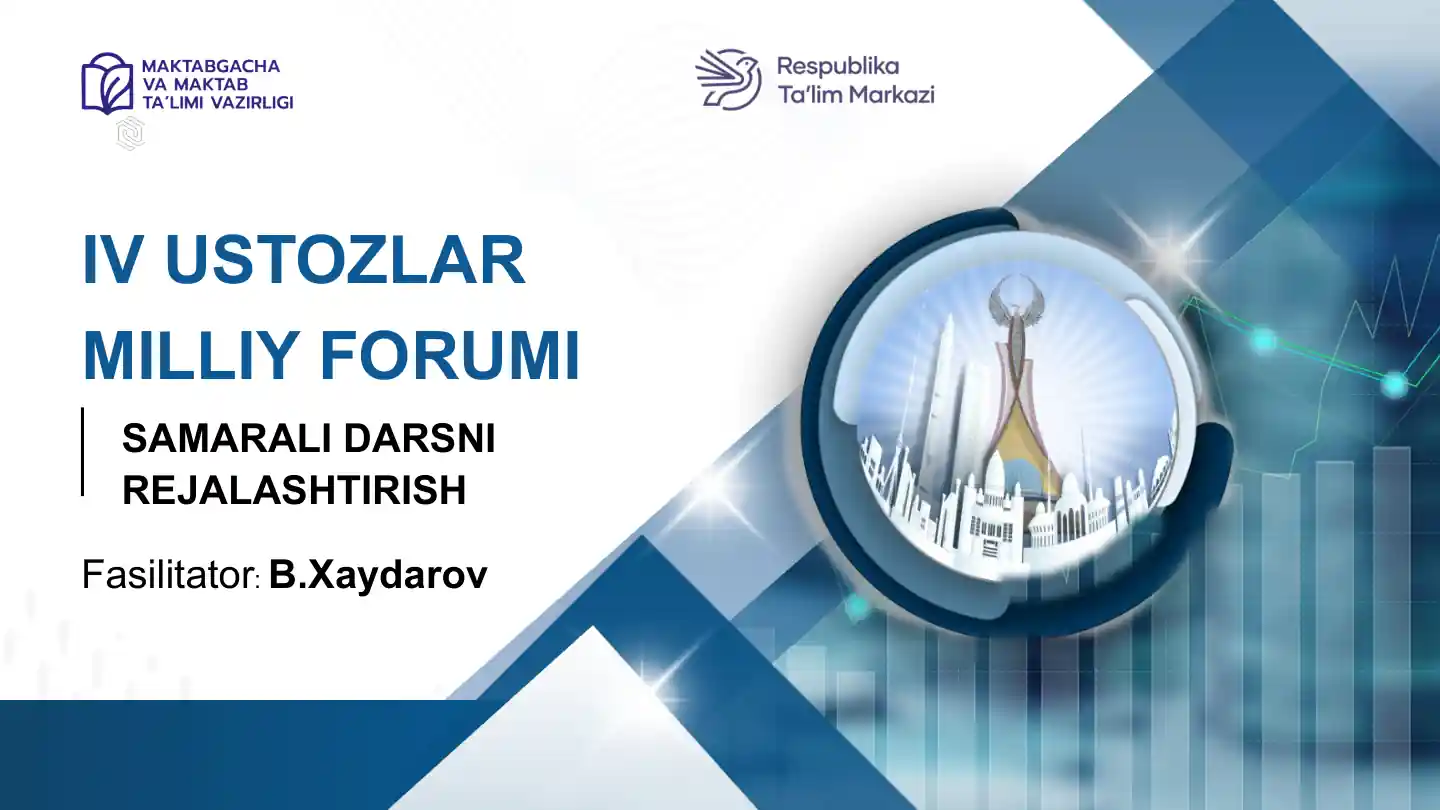 MAKTABGACHA VA MAKTAB TA'LIMI VAZIRLIGI

Respublika Ta'lim Markazi

IV USTOZLAR MILLIY FORUMI

SAMARALI DARSNI REJALASHTIRISH

Fasilitator: B.Xaydarov